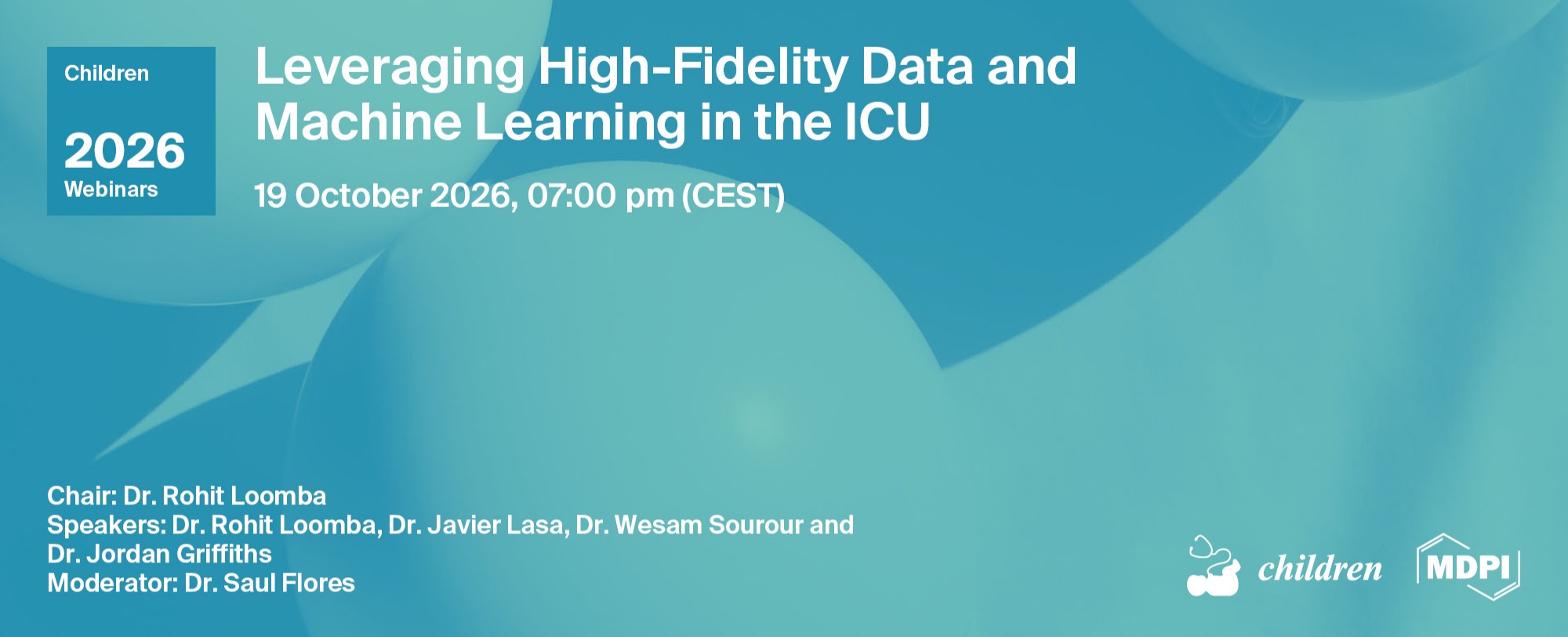 Children

2026
Webinars

Leveraging High-Fidelity Data and Machine Learning in the ICU

19 October 2026, 07:00 pm (CEST)

Chair: Dr. Rohit Loomba
Speakers: Dr. Rohit Loomba, Dr. Javier Lasa, Dr. Wesam Sourour and Dr. Jordan Griffiths
Moderator: Dr. Saul Flores

children

MDPI